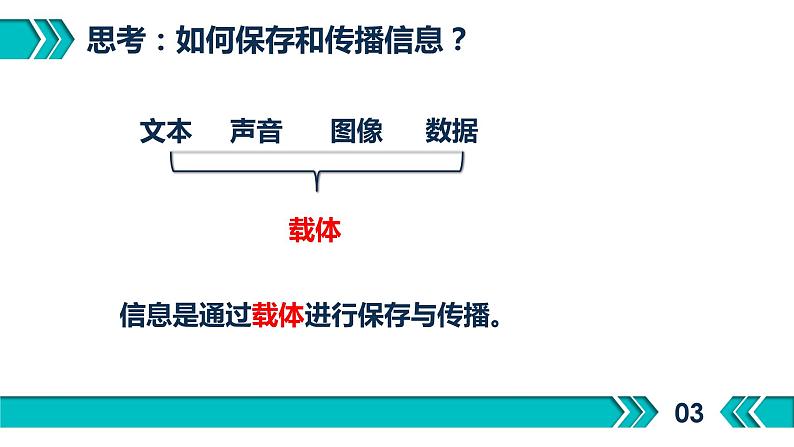 思考：如何保存和传播信息？

文本 声音 图像 数据

载体

信息是通过载体进行保存与传播。

03